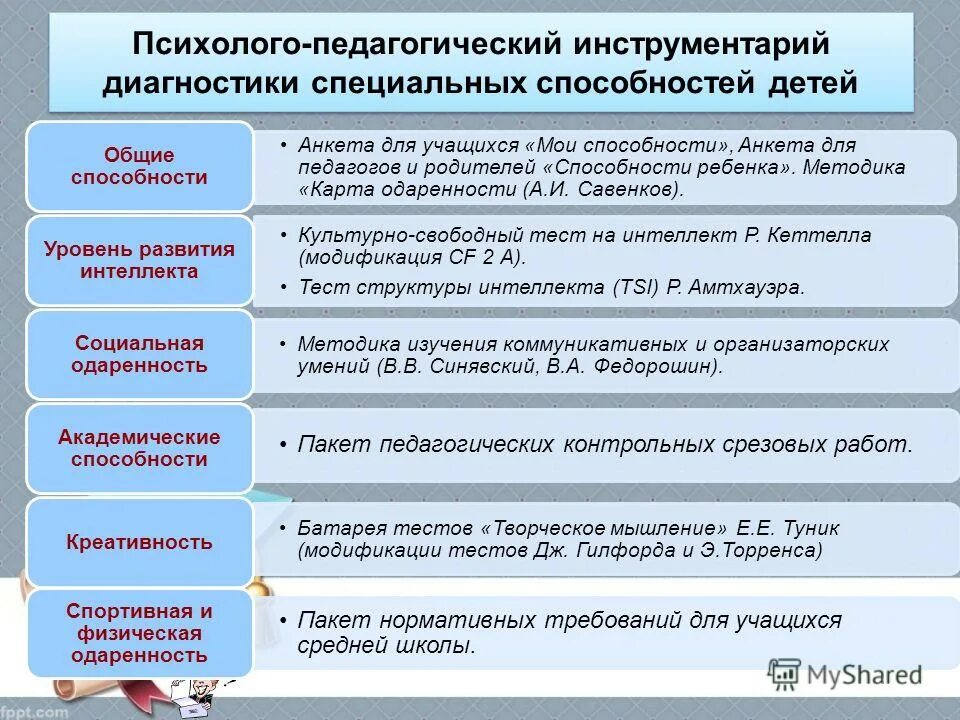 Психолого-педагогический инструментарий диагностики специальных способностей детей

Общие способности

• Анкета для учащихся «Мои способности», Анкета для педагогов и родителей «Способности ребенка». Методика «Карта одаренности (А.И. Савенков).

Уровень развития интеллекта

• Культурно-свободный тест на интеллект Р. Кеттелла (модификация CF 2 A).
• Тест структуры интеллекта (TSI) Р. Амтхауэра.

Социальная одаренность

• Методика изучения коммуникативных и организаторских умений (В.В. Синявский, В.А. Федорошин).

Академические способности

• Пакет педагогических контрольных срезовых работ.

Креативность

• Батарея тестов «Творческое мышление» Е.Е. Туник (модификации тестов Дж. Гилфорда и Э.Торренса)

Спортивная и физическая одаренность

• Пакет нормативных требований для учащихся средней школы.

MyShared

fppt.com